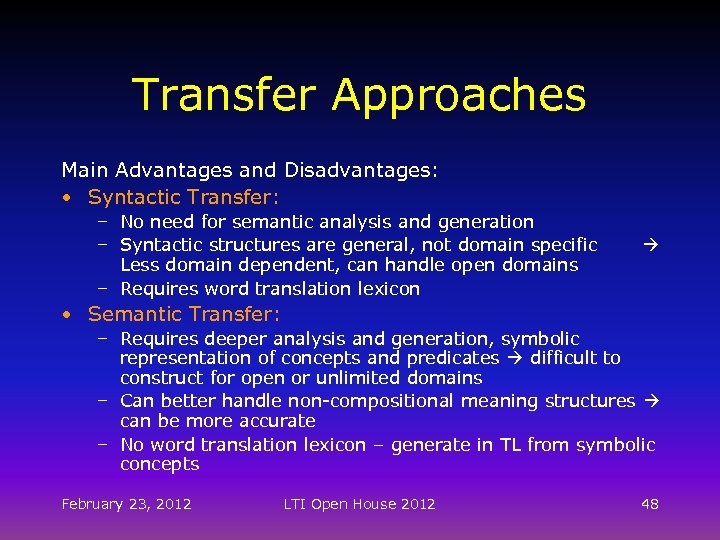 Transfer Approaches

Main Advantages and Disadvantages:

• Syntactic Transfer:
  – No need for semantic analysis and generation
  – Syntactic structures are general, not domain specific → Less domain dependent, can handle open domains
  – Requires word translation lexicon
• Semantic Transfer:
  – Requires deeper analysis and generation, symbolic representation of concepts and predicates → difficult to construct for open or unlimited domains
  – Can better handle non-compositional meaning structures → can be more accurate
  – No word translation lexicon – generate in TL from symbolic concepts

February 23, 2012

LTI Open House 2012

48